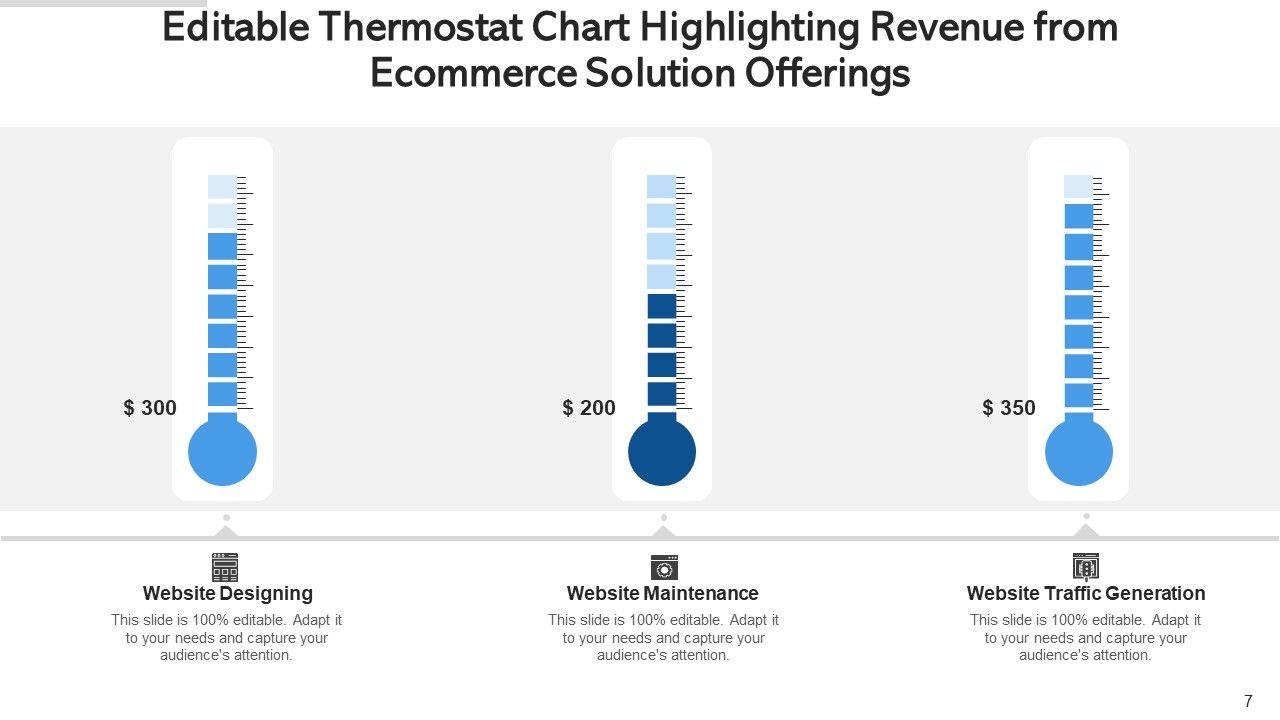 Editable Thermostat Chart Highlighting Revenue from Ecommerce Solution Offerings

$ 300

$ 200

$ 350

Website Designing

This slide is 100% editable. Adapt it to your needs and capture your audience's attention.

Website Maintenance

This slide is 100% editable. Adapt it to your needs and capture your audience's attention.

Website Traffic Generation

This slide is 100% editable. Adapt it to your needs and capture your audience's attention.

7